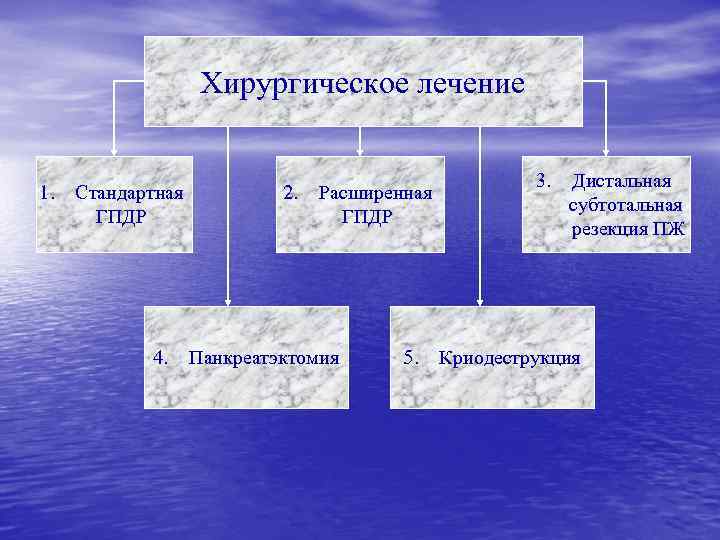 Хирургическое лечение

1. Стандартная ГПДР

2. Расширенная ГПДР

3. Дистальная субтотальная резекция ПЖ

4. Панкреатэктомия

5. Криодеструкция